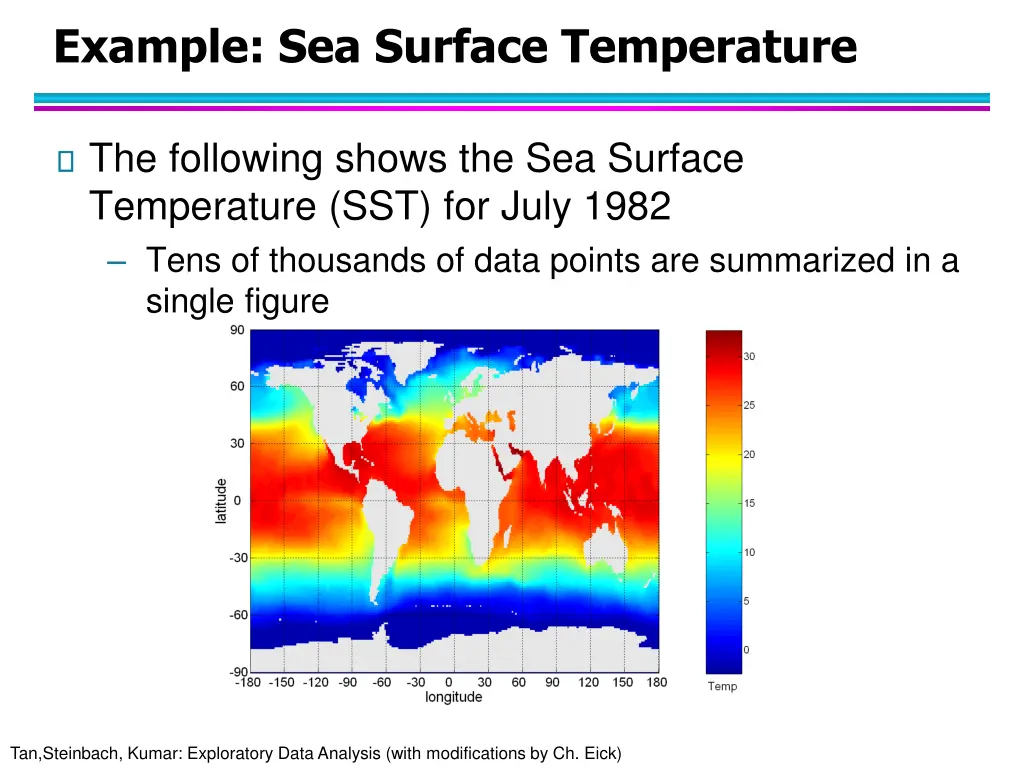 Example: Sea Surface Temperature

 The following shows the Sea Surface Temperature (SST) for July 1982

– Tens of thousands of data points are summarized in a single figure

90
60
30
0
-30
-60
-90
latitude
-180 -150 -120 -90 -60 -30 0 30 60 90 120 150 180
longitude

30
25
20
15
10
5
0
Temp

Tan,Steinbach, Kumar: Exploratory Data Analysis (with modifications by Ch. Eick)